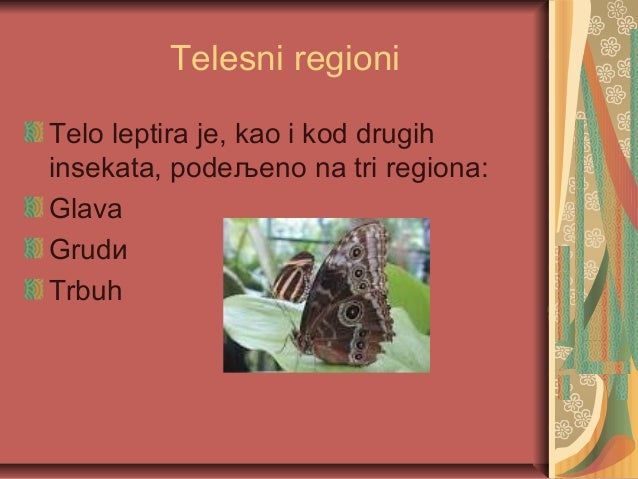 Telesni regioni

Telo leptira je, kao i kod drugih insekata, podeљeno na tri regiona:

Glava

Grudи

Trbuh